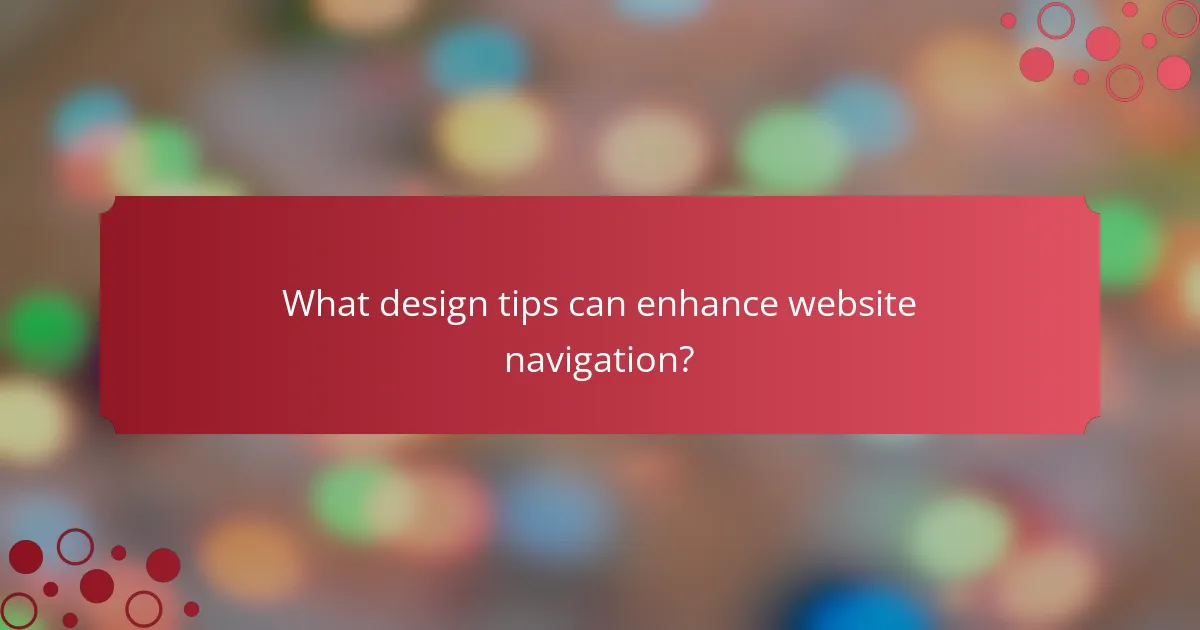 What design tips can enhance website navigation?